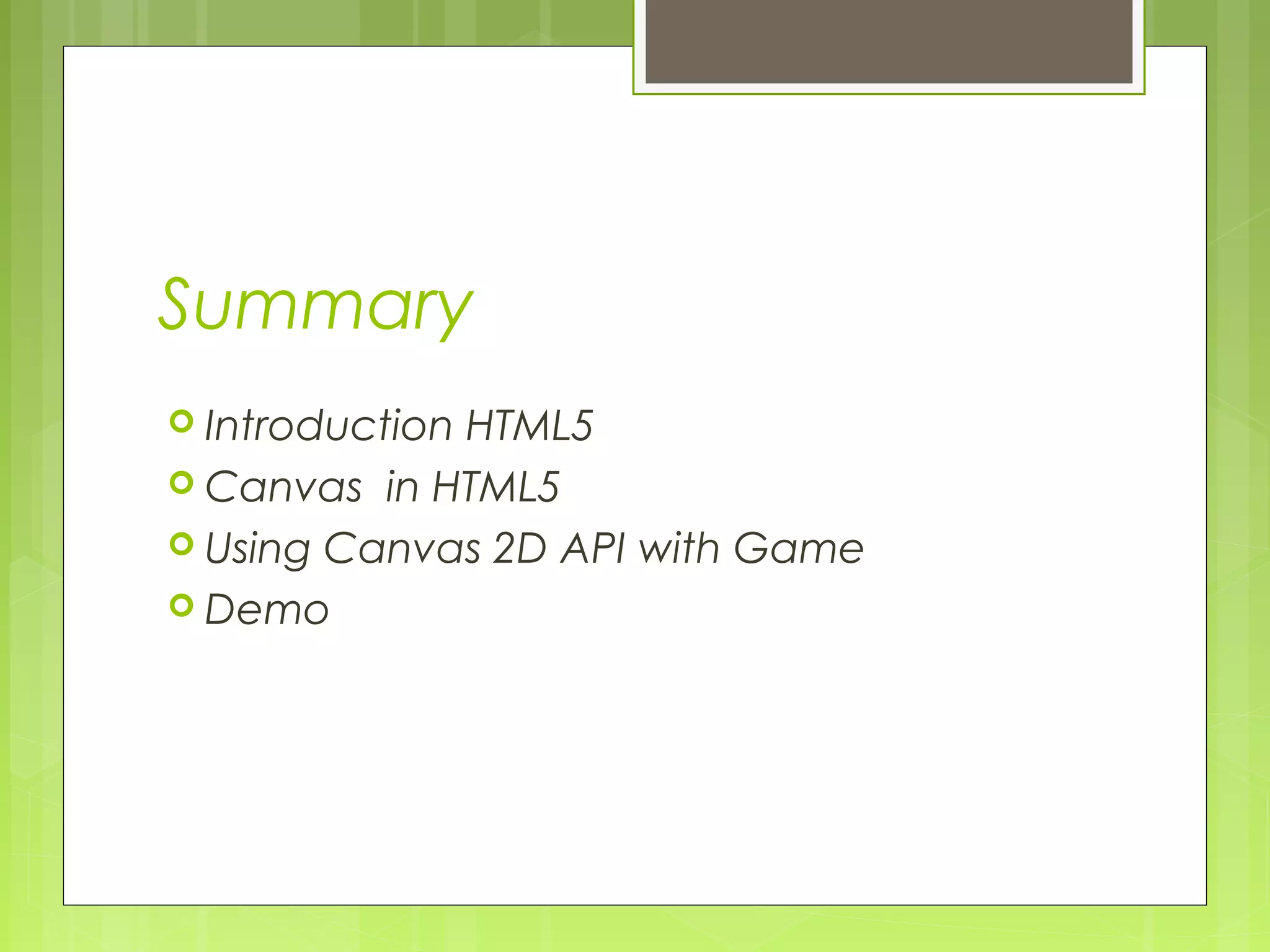 Summary

- Introduction HTML5
- Canvas in HTML5
- Using Canvas 2D API with Game
- Demo